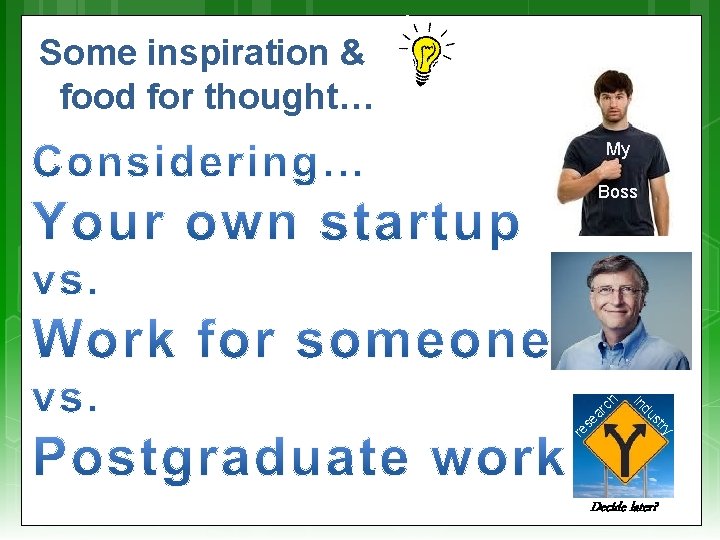 Some inspiration & food for thought…

Considering…

Your own startup

vs.

Work for someone

vs.

Postgraduate work

My Boss

research Industry

Decide later?